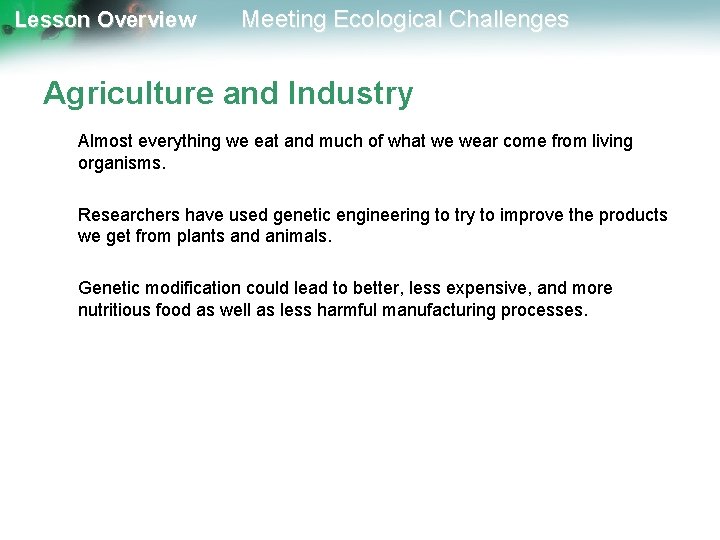 Lesson Overview Meeting Ecological Challenges

Agriculture and Industry

Almost everything we eat and much of what we wear come from living organisms.

Researchers have used genetic engineering to try to improve the products we get from plants and animals.

Genetic modification could lead to better, less expensive, and more nutritious food as well as less harmful manufacturing processes.